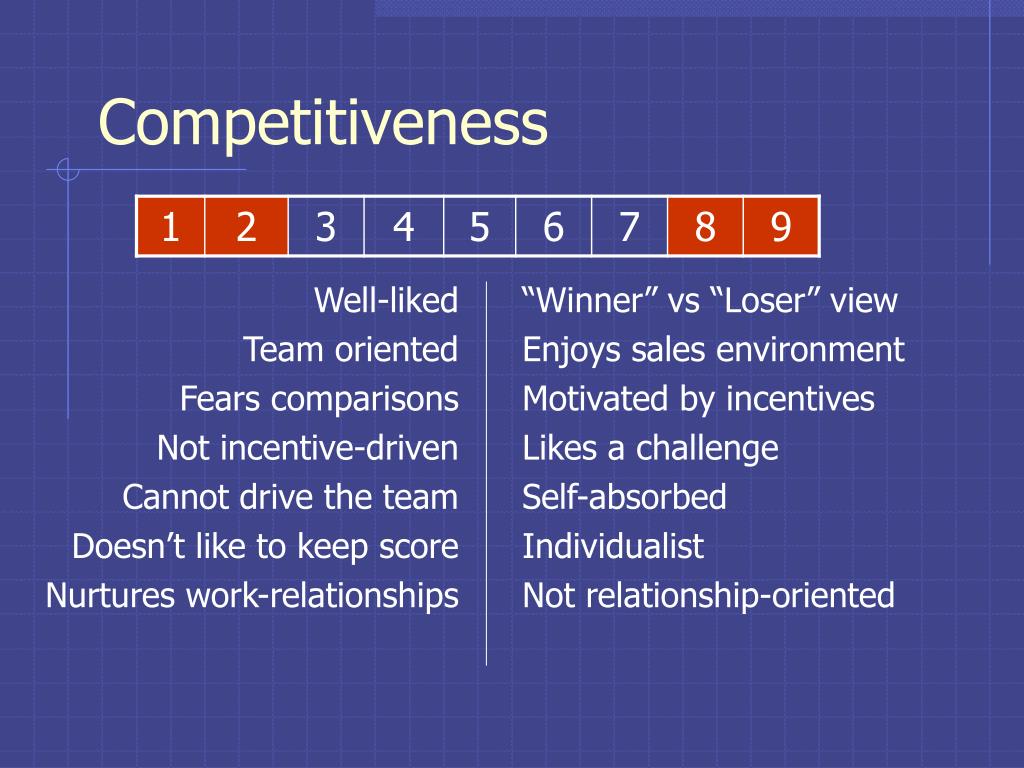 Competitiveness

| 1 | 2 | 3 | 4 | 5 | 6 | 7 | 8 | 9 |
|---|---|---|---|---|---|---|---|---|

Well-liked
Team oriented
Fears comparisons
Not incentive-driven
Cannot drive the team
Doesn’t like to keep score
Nurtures work-relationships

“Winner” vs “Loser” view
Enjoys sales environment
Motivated by incentives
Likes a challenge
Self-absorbed
Individualist
Not relationship-oriented